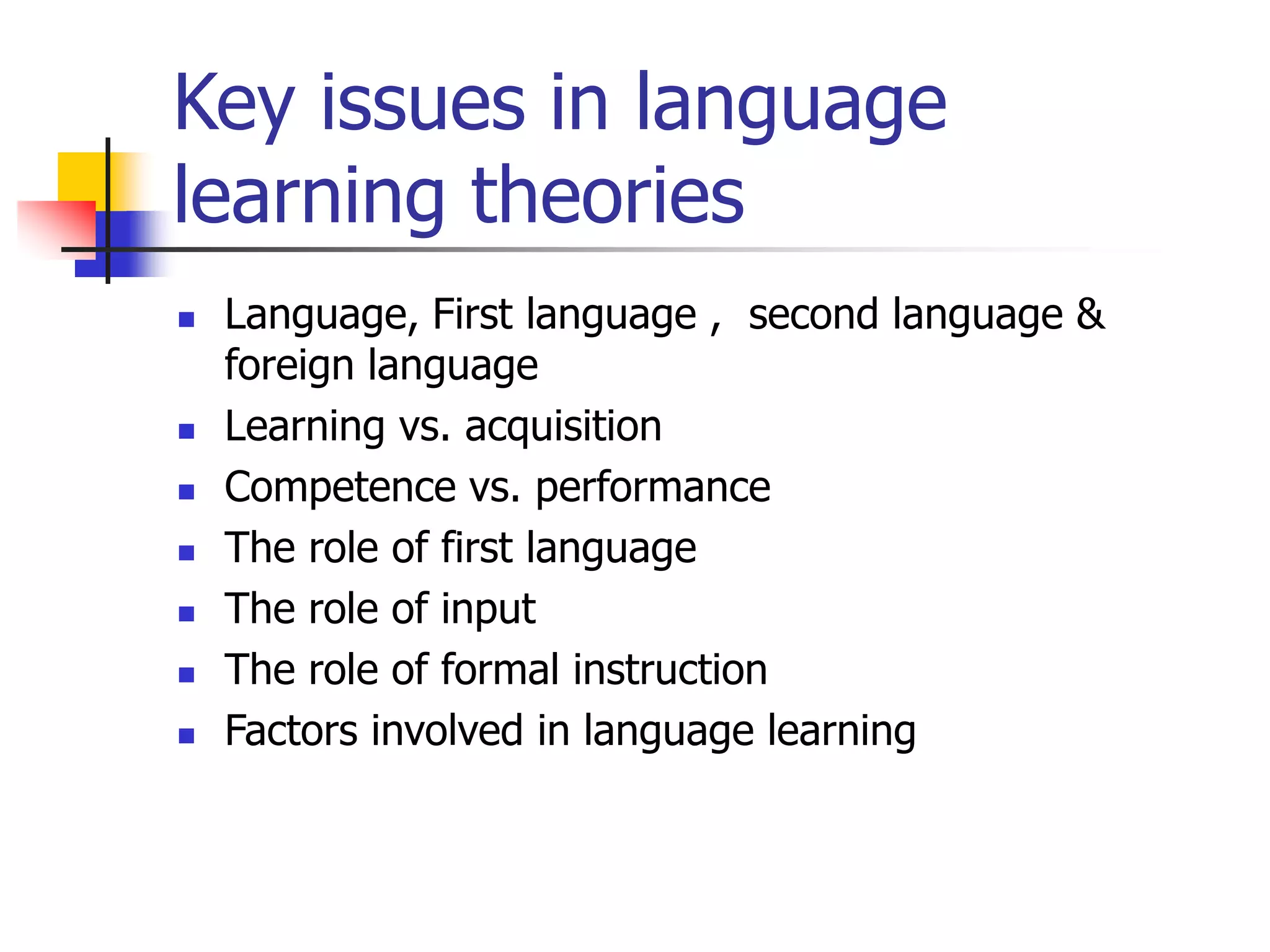 Key issues in language learning theories

- Language, First language , second language & foreign language
- Learning vs. acquisition
- Competence vs. performance
- The role of first language
- The role of input
- The role of formal instruction
- Factors involved in language learning